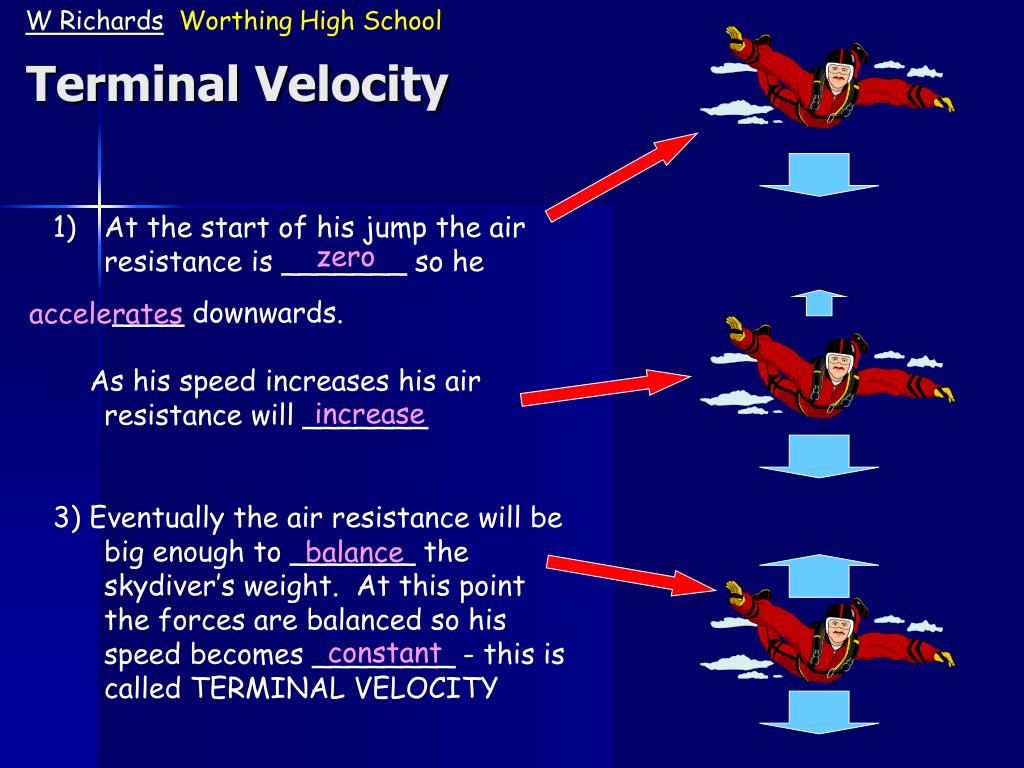 W Richards Worthing High School

Terminal Velocity

1) At the start of his jump the air resistance is zero so he accelerates downwards.

As his speed increases his air resistance will increase

3) Eventually the air resistance will be big enough to balance the skydiver's weight. At this point the forces are balanced so his speed becomes constant - this is called TERMINAL VELOCITY